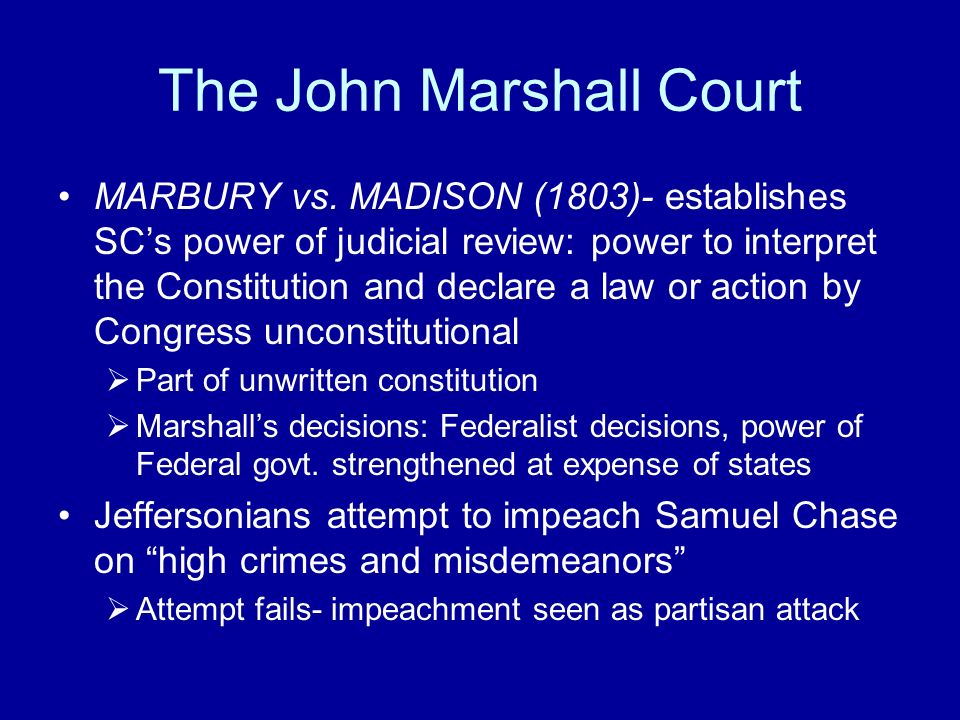 The John Marshall Court

• MARBURY vs. MADISON (1803)- establishes SC's power of judicial review: power to interpret the Constitution and declare a law or action by Congress unconstitutional

➢ Part of unwritten constitution

➢ Marshall's decisions: Federalist decisions, power of Federal govt. strengthened at expense of states

• Jeffersonians attempt to impeach Samuel Chase on "high crimes and misdemeanors"

➢ Attempt fails- impeachment seen as partisan attack